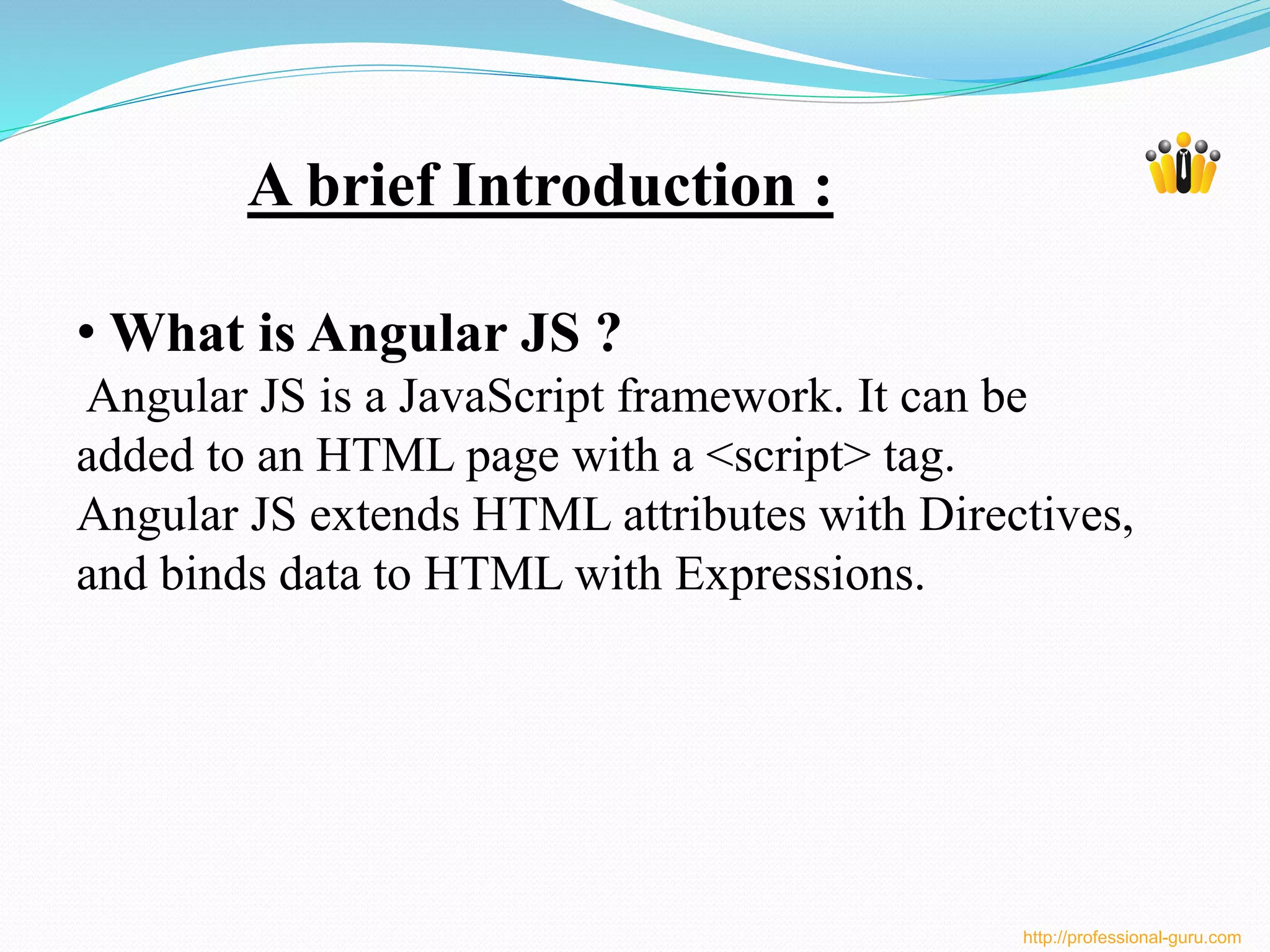 A brief Introduction :

• What is Angular JS ?

Angular JS is a JavaScript framework. It can be added to an HTML page with a <script> tag. Angular JS extends HTML attributes with Directives, and binds data to HTML with Expressions.

http://professional-guru.com